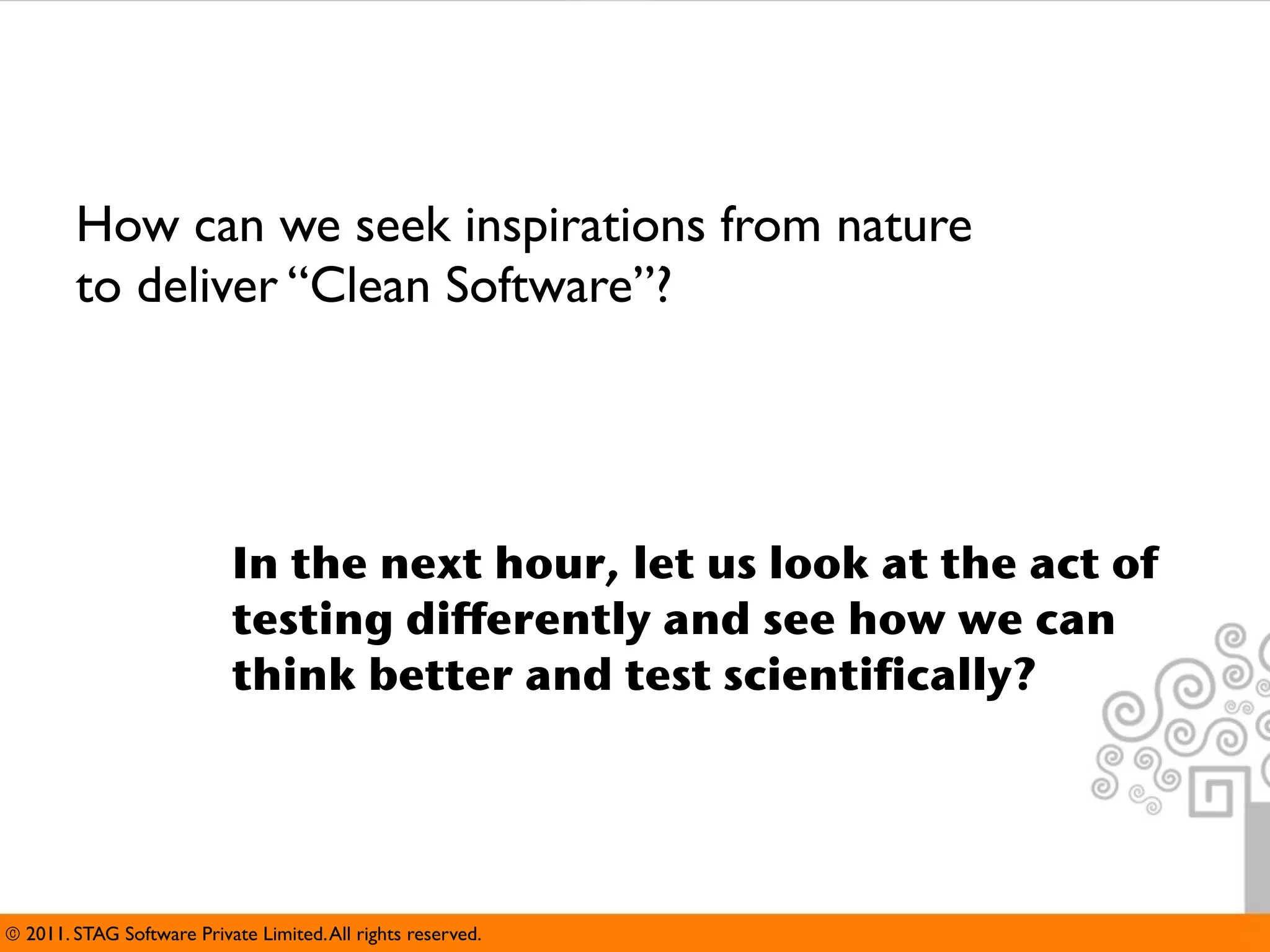 How can we seek inspirations from nature to deliver “Clean Software”?

In the next hour, let us look at the act of testing differently and see how we can think better and test scientifically?

© 2011. STAG Software Private Limited. All rights reserved.